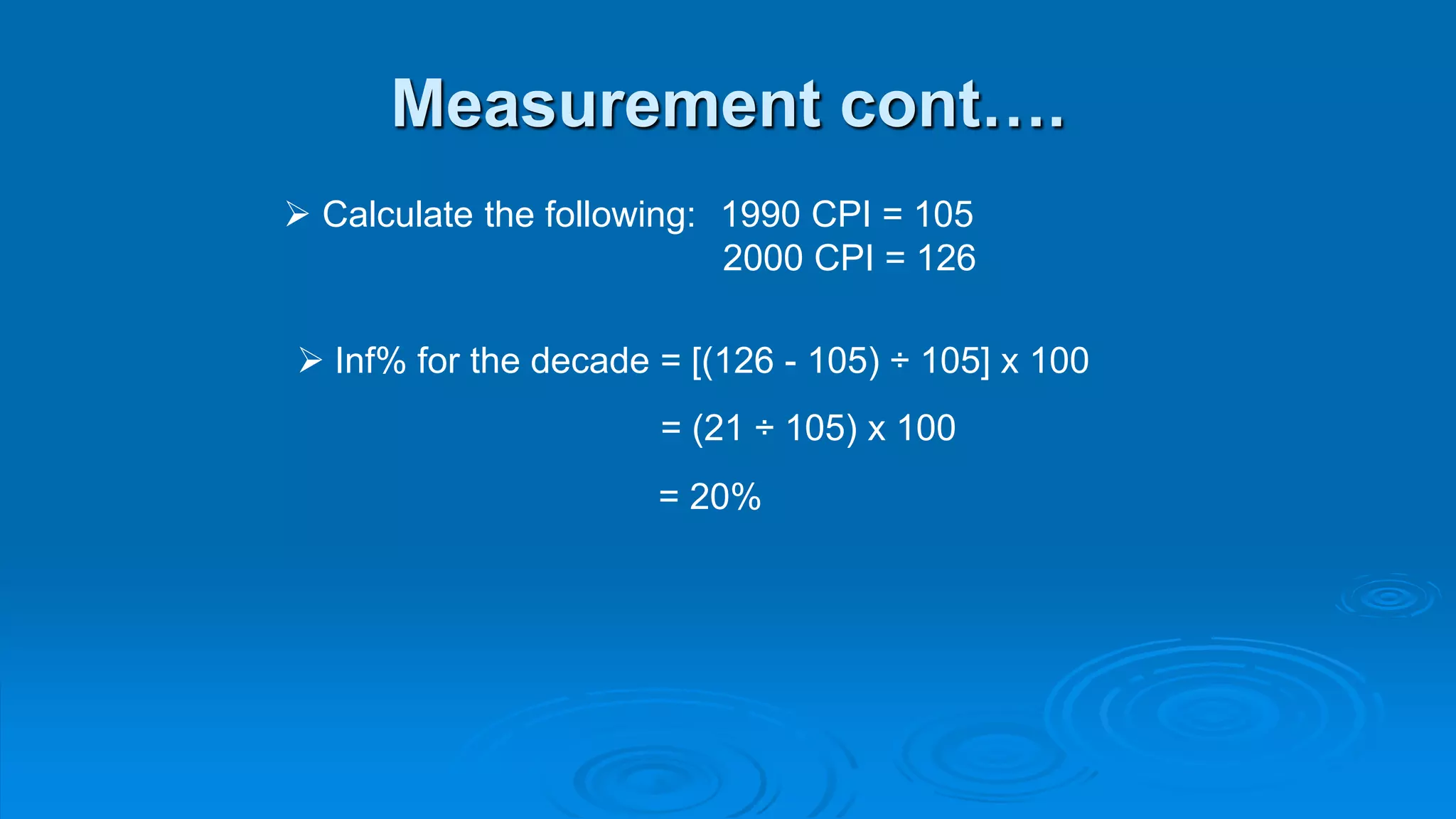 Measurement cont….

➢ Calculate the following: 1990 CPI = 105
2000 CPI = 126

➢ Inf% for the decade = [(126 - 105) ÷ 105] x 100
= (21 ÷ 105) x 100
= 20%